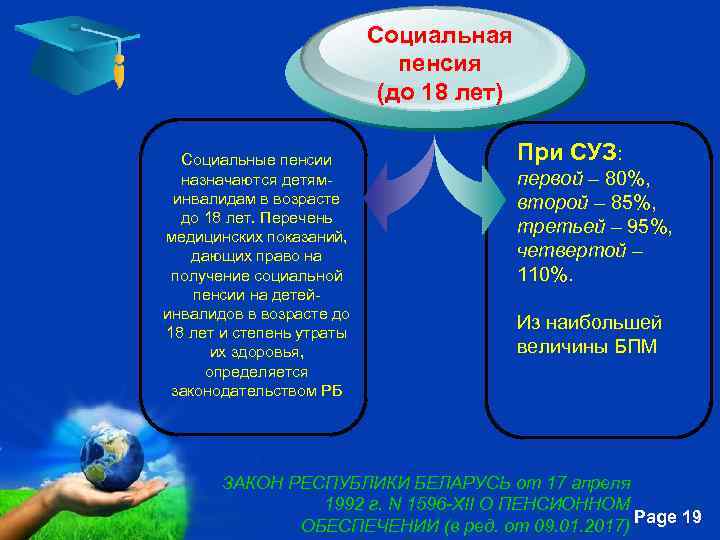 Социальная пенсия (до 18 лет)

Социальные пенсии назначаются детям-инвалидам в возрасте до 18 лет. Перечень медицинских показаний, дающих право на получение социальной пенсии на детей-инвалидов в возрасте до 18 лет и степень утраты их здоровья, определяется законодательством РБ

При СУЗ:
первой – 80%,
второй – 85%,
третьей – 95%,
четвертой – 110%.

Из наибольшей величины БПМ

ЗАКОН РЕСПУБЛИКИ БЕЛАРУСЬ от 17 апреля 1992 г. N 1596-XII О ПЕНСИОННОМ ОБЕСПЕЧЕНИИ (в ред. от 09.01.2017)

Page 19